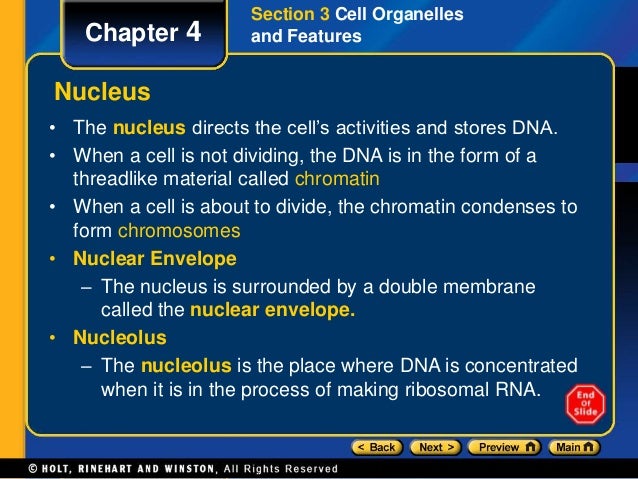 Chapter 4

Section 3 Cell Organelles and Features

Nucleus

• The nucleus directs the cell's activities and stores DNA.
• When a cell is not dividing, the DNA is in the form of a threadlike material called chromatin
• When a cell is about to divide, the chromatin condenses to form chromosomes
• Nuclear Envelope
– The nucleus is surrounded by a double membrane called the nuclear envelope.
• Nucleolus
– The nucleolus is the place where DNA is concentrated when it is in the process of making ribosomal RNA.

End Of Slide

< Back Next > Preview Main

© HOLT, RINEHART AND WINSTON, All Rights Reserved